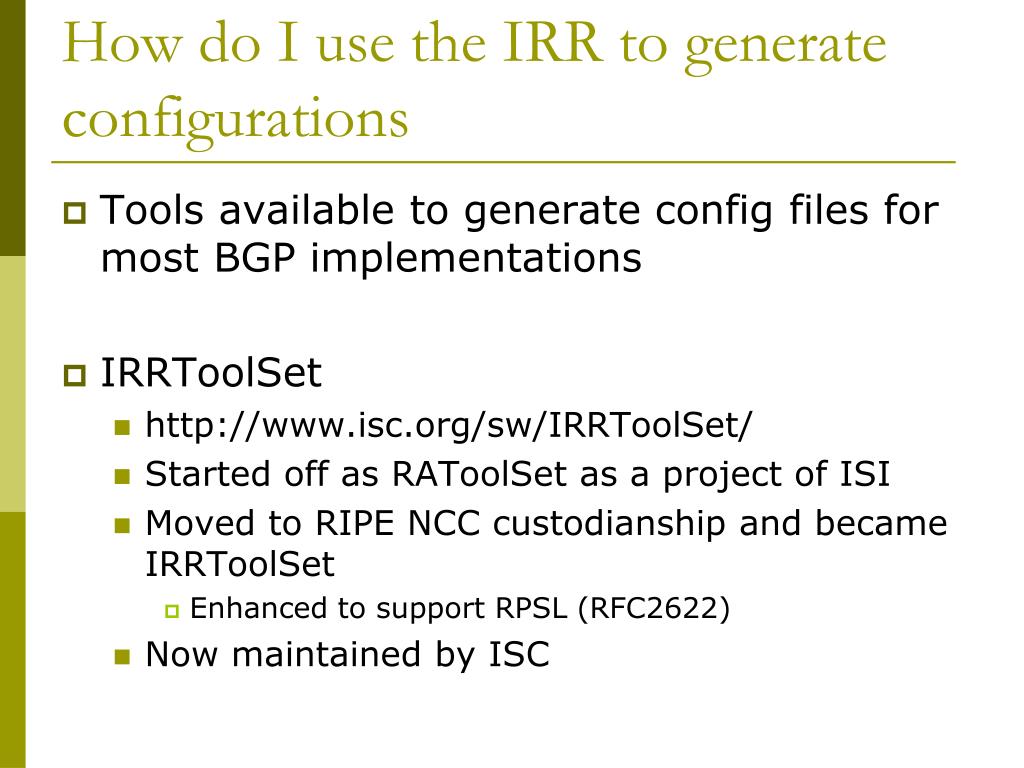 How do I use the IRR to generate configurations

Tools available to generate config files for most BGP implementations

IRRToolSet

http://www.isc.org/sw/IRRToolSet/

Started off as RAToolSet as a project of ISI

Moved to RIPE NCC custodianship and became IRRToolSet

Enhanced to support RPSL (RFC2622)

Now maintained by ISC